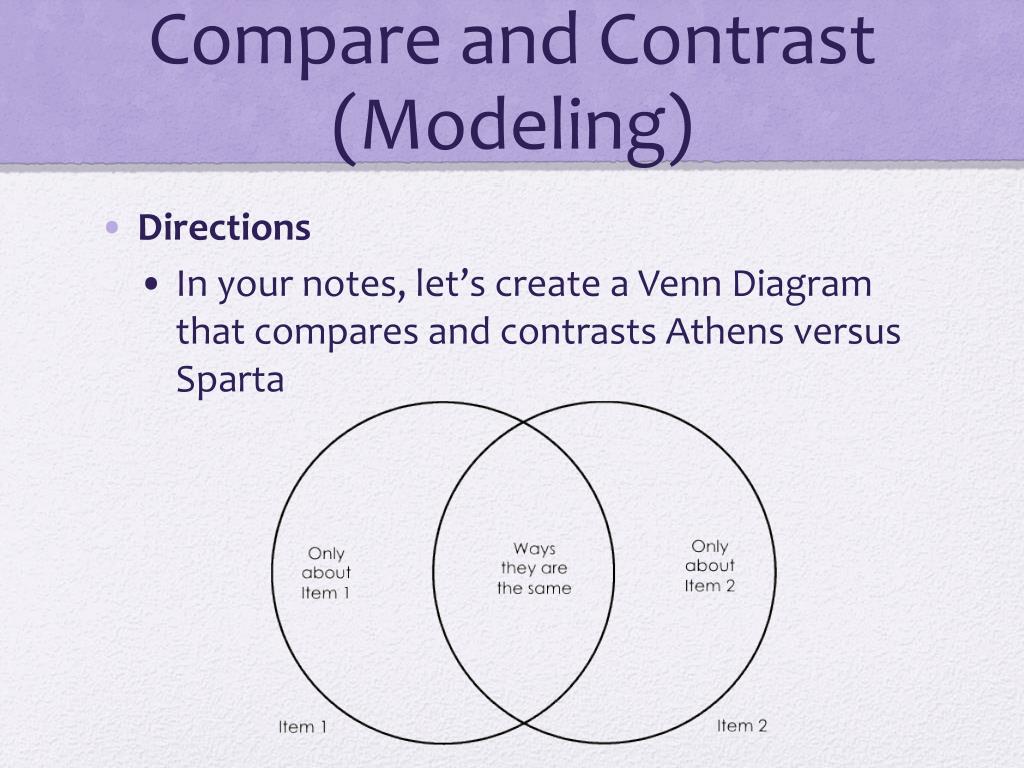 Compare and Contrast (Modeling)

• Directions
• In your notes, let's create a Venn Diagram that compares and contrasts Athens versus Sparta

Only about Item 1

Ways they are the same

Only about Item 2

Item 1

Item 2